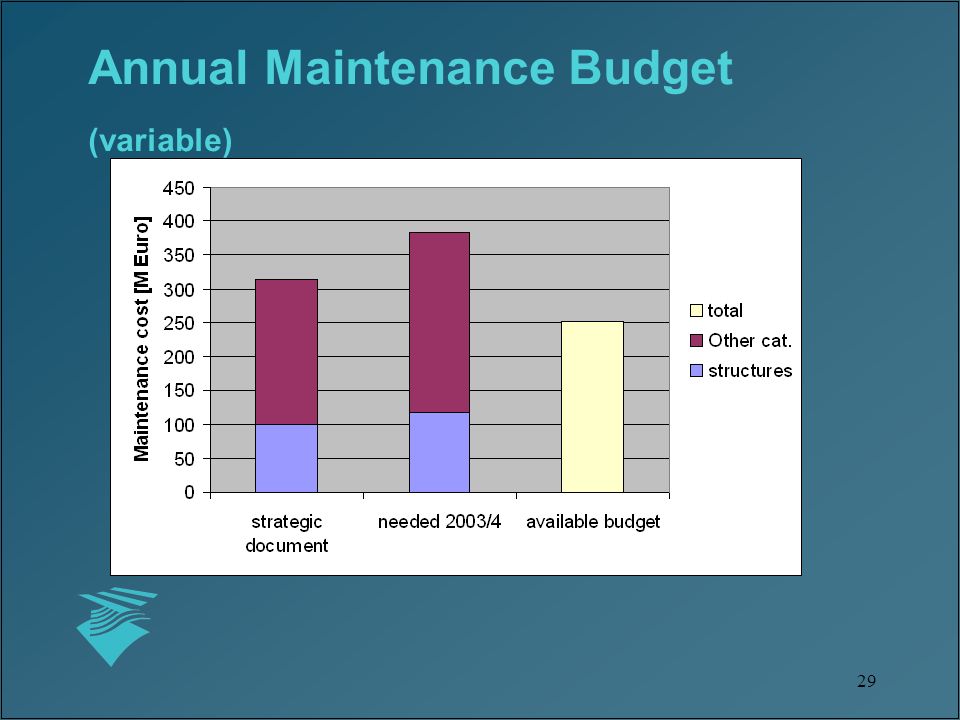 Annual Maintenance Budget

(variable)

Maintenance cost [M Euro]

450
400
350
300
250
200
150
100
50
0

strategic document

needed 2003/4

available budget

total
Other cat.
structures

29